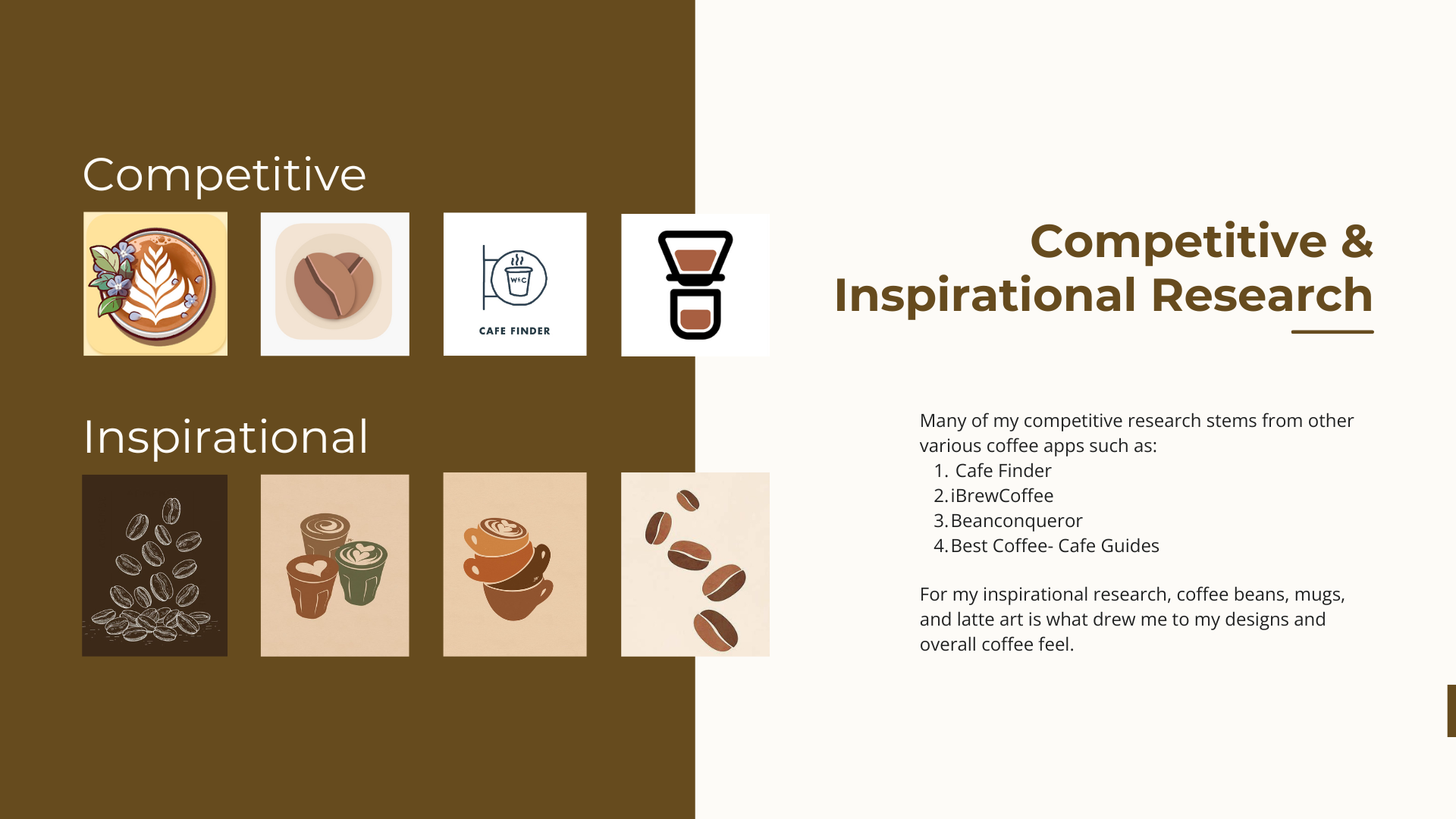 Competitive

W&C

CAFE FINDER

Inspirational

Competitive & Inspirational Research

Many of my competitive research stems from other various coffee apps such as:
1. Cafe Finder
2. iBrewCoffee
3. Beanconqueror
4. Best Coffee- Cafe Guides

For my inspirational research, coffee beans, mugs, and latte art is what drew me to my designs and overall coffee feel.